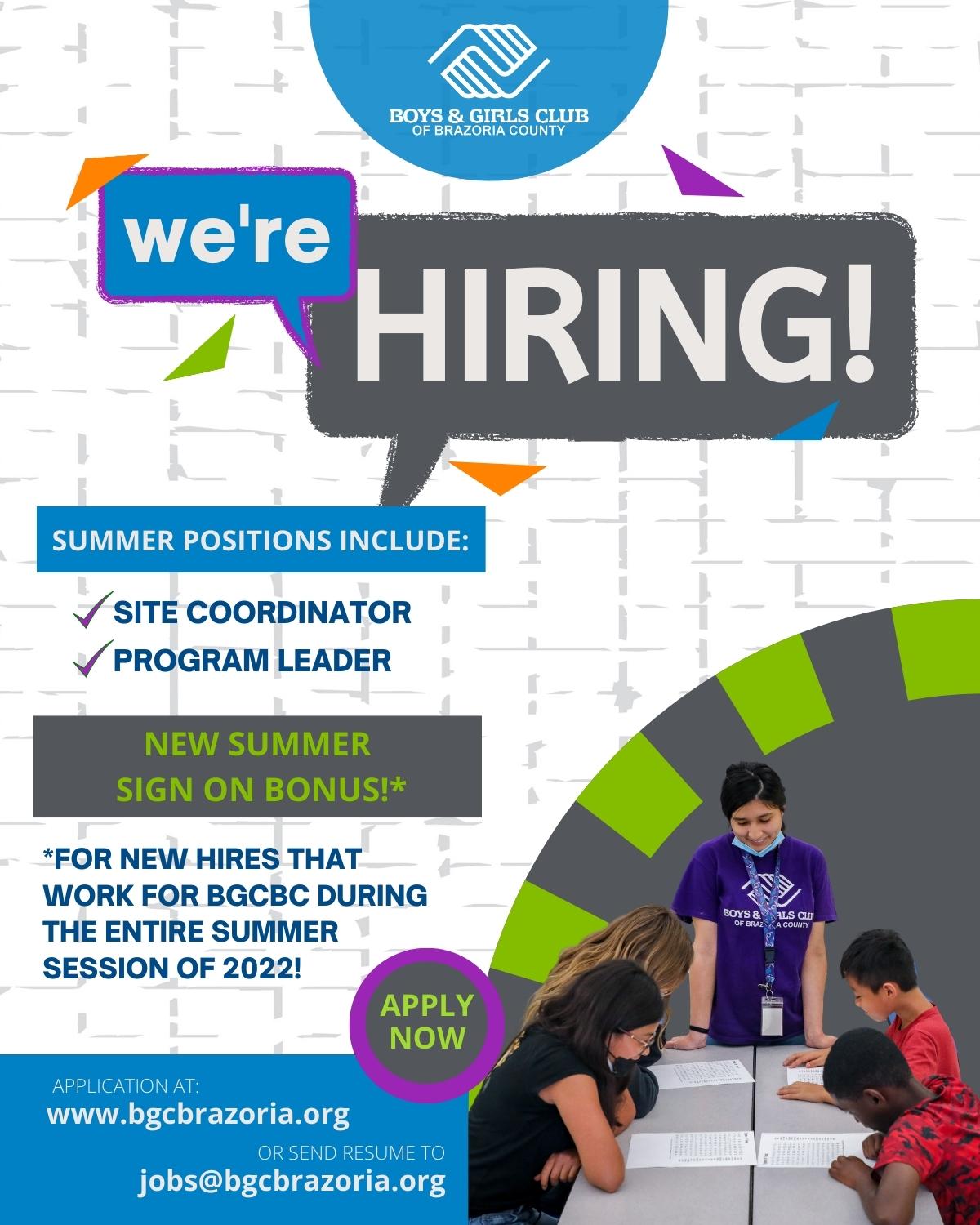 BOYS & GIRLS CLUB
OF BRAZORIA COUNTY

we're

HIRING!

SUMMER POSITIONS INCLUDE:

SITE COORDINATOR
PROGRAM LEADER

NEW SUMMER
SIGN ON BONUS!*

*FOR NEW HIRES THAT WORK FOR BGCBC DURING THE ENTIRE SUMMER SESSION OF 2022!

APPLY NOW

BOYS & GIRLS CLUB
OF BRAZORIA COUNTY

APPLICATION AT:
www.bgcbrazoria.org
OR SEND RESUME TO
jobs@bgcbrazoria.org